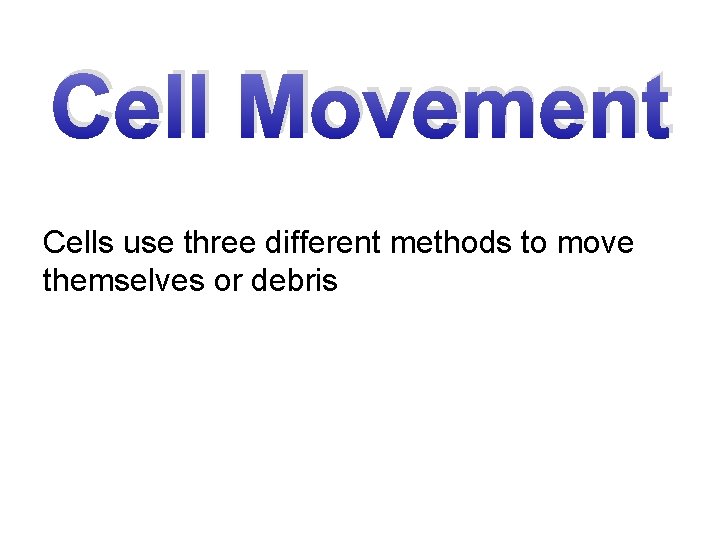 Cell Movement

Cells use three different methods to move themselves or debris